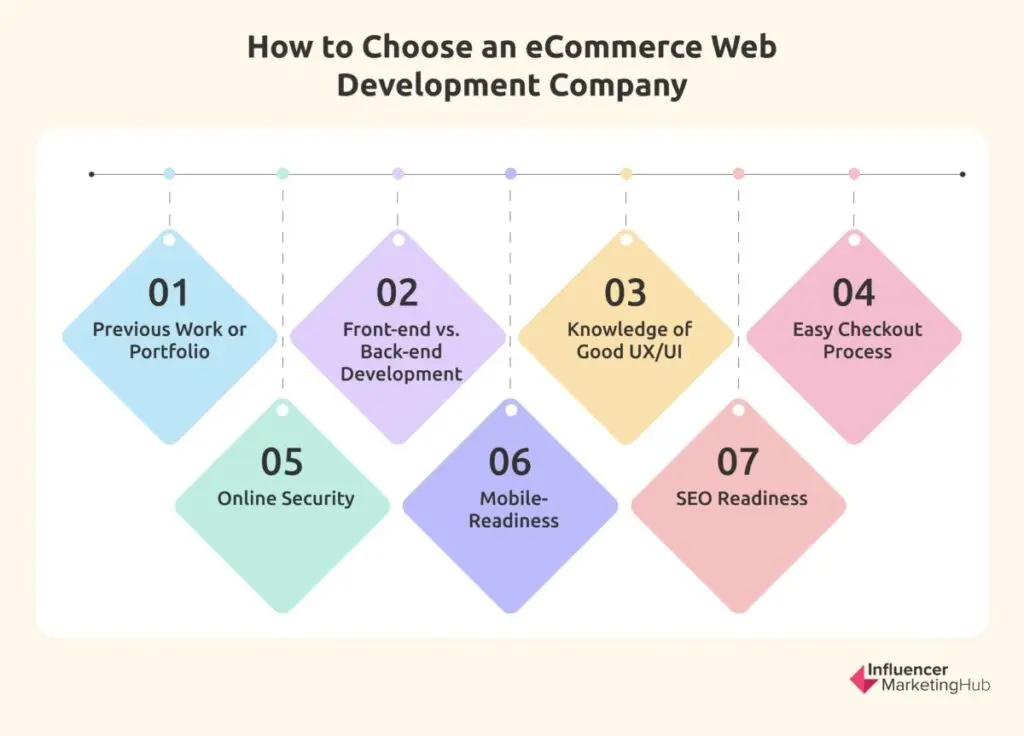 How to Choose an eCommerce Web Development Company

01
Previous Work or Portfolio

02
Front-end vs. Back-end Development

03
Knowledge of Good UX/UI

04
Easy Checkout Process

05
Online Security

06
Mobile-Readiness

07
SEO Readiness

Influencer MarketingHub